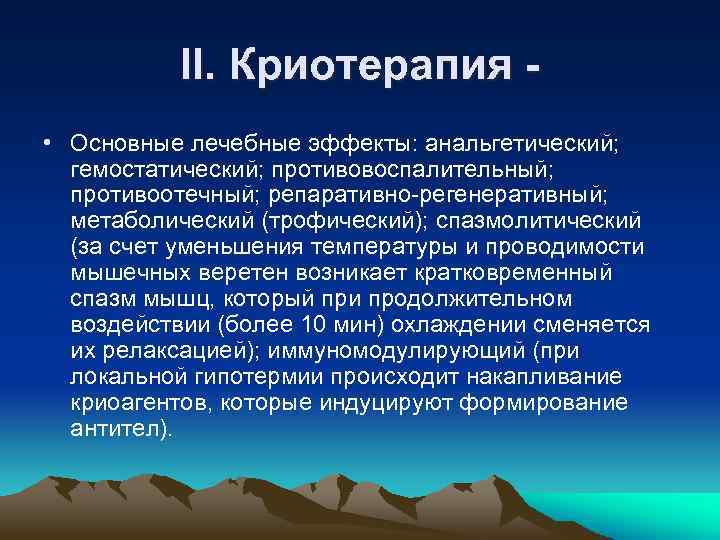 II. Криотерапия -

• Основные лечебные эффекты: анальгетический; гемостатический; противовоспалительный; противоотечный; репаративно-регенеративный; метаболический (трофический); спазмолитический (за счет уменьшения температуры и проводимости мышечных веретен возникает кратковременный спазм мышц, который при продолжительном воздействии (более 10 мин) охлаждении сменяется их релаксацией); иммуномодулирующий (при локальной гипотермии происходит накапливание криоагентов, которые индуцируют формирование антител).